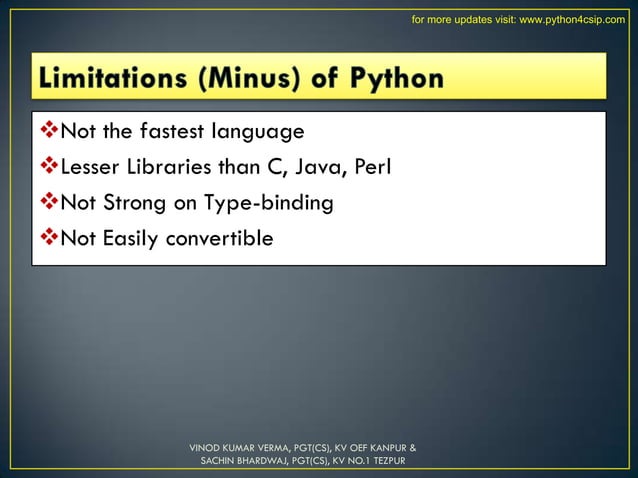 for more updates visit: www.python4csip.com

Limitations (Minus) of Python

❖Not the fastest language
❖Lesser Libraries than C, Java, Perl
❖Not Strong on Type-binding
❖Not Easily convertible

VINOD KUMAR VERMA, PGT(CS), KV OEF KANPUR & SACHIN BHARDWAJ, PGT(CS), KV NO.1 TEZPUR